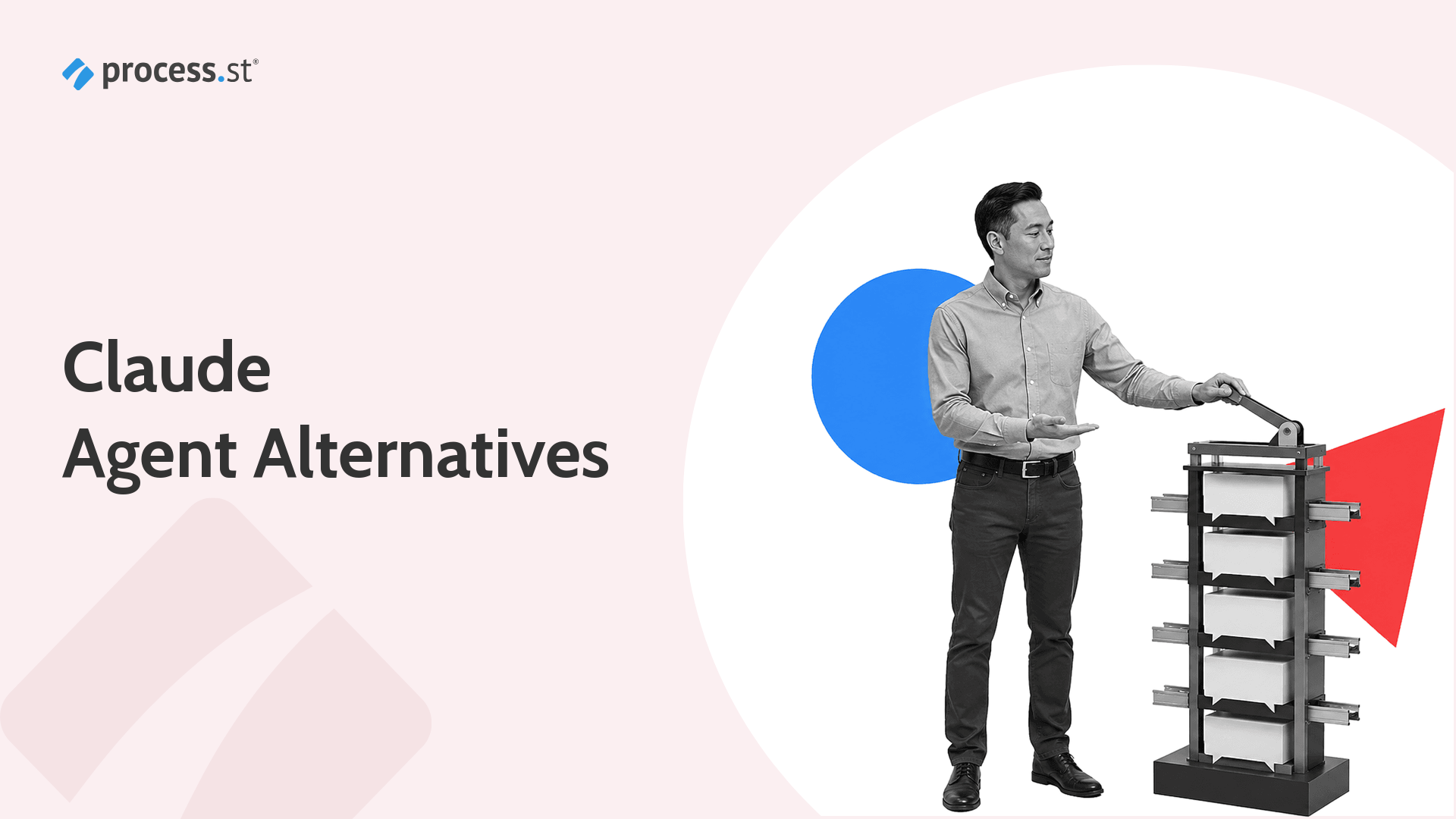 process.st®

Claude
Agent Alternatives